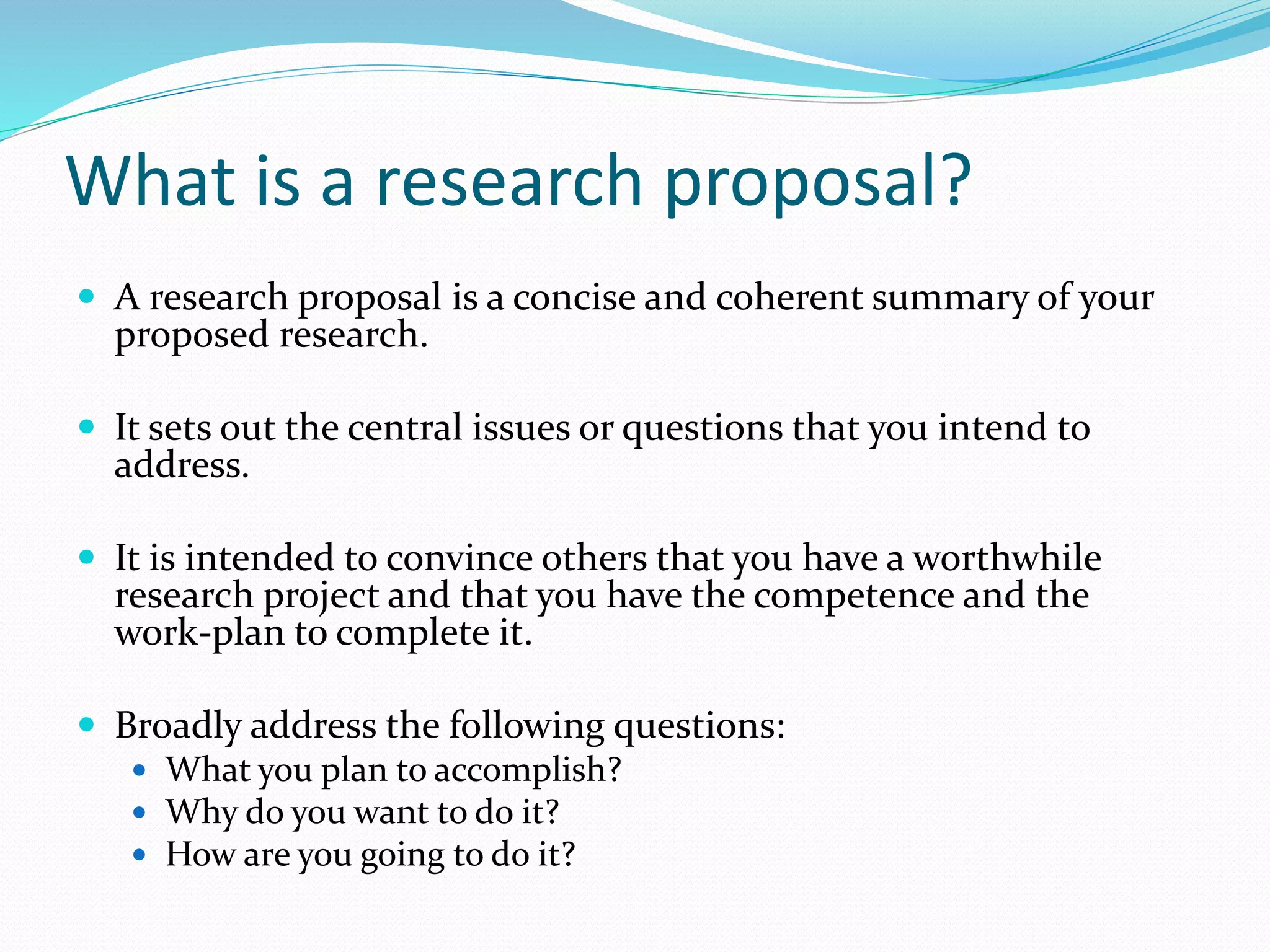 What is a research proposal?

- A research proposal is a concise and coherent summary of your proposed research.

- It sets out the central issues or questions that you intend to address.

- It is intended to convince others that you have a worthwhile research project and that you have the competence and the work-plan to complete it.

- Broadly address the following questions:
  - What you plan to accomplish?
  - Why do you want to do it?
  - How are you going to do it?